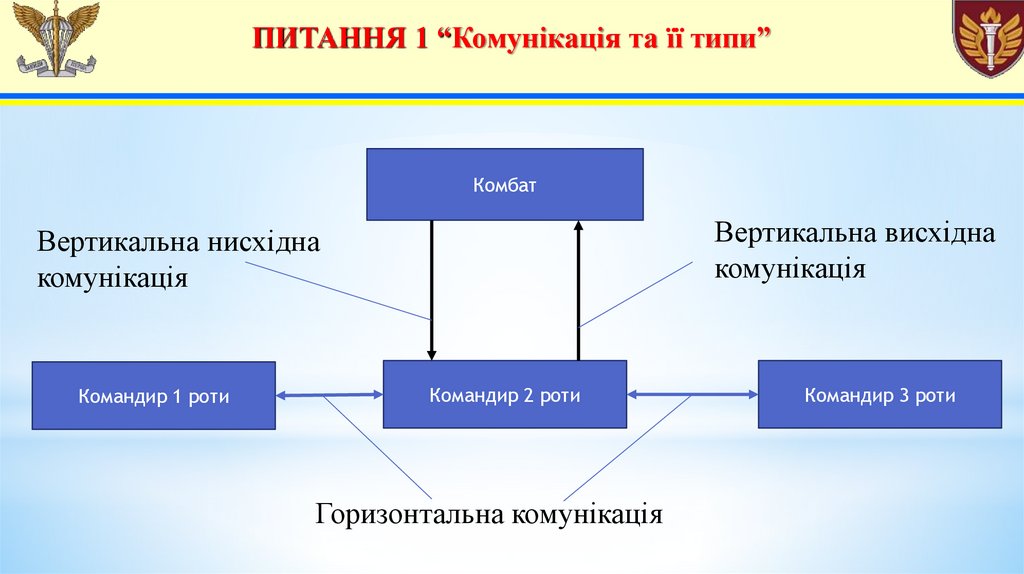 ПИТАННЯ 1 “Комунікація та її типи”

Комбат

Вертикальна нисхідна комунікація

Вертикальна висхідна комунікація

Командир 1 роти

Командир 2 роти

Командир 3 роти

Горизонтальна комунікація